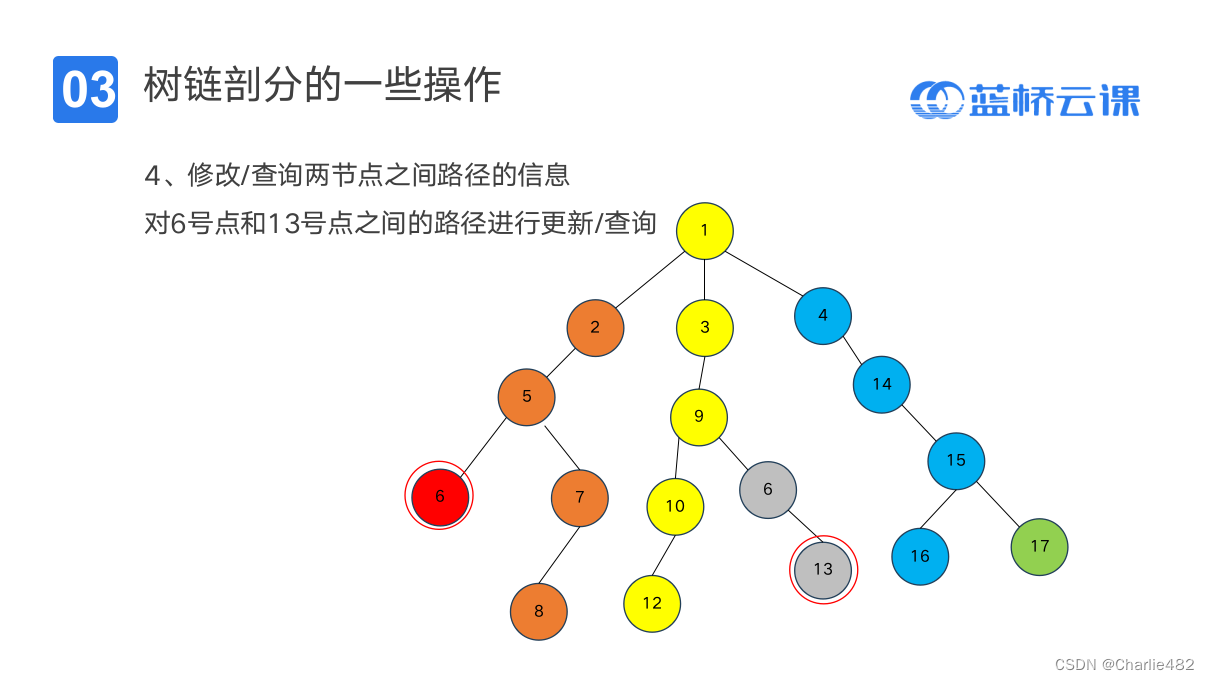 03 树链剖分的一些操作

蓝桥云课

4、修改/查询两节点之间路径的信息

对6号点和13号点之间的路径进行更新/查询

1

2

3

4

5

9

14

6

7

10

6

15

8

12

13

16

17

CSDN @Charlie482